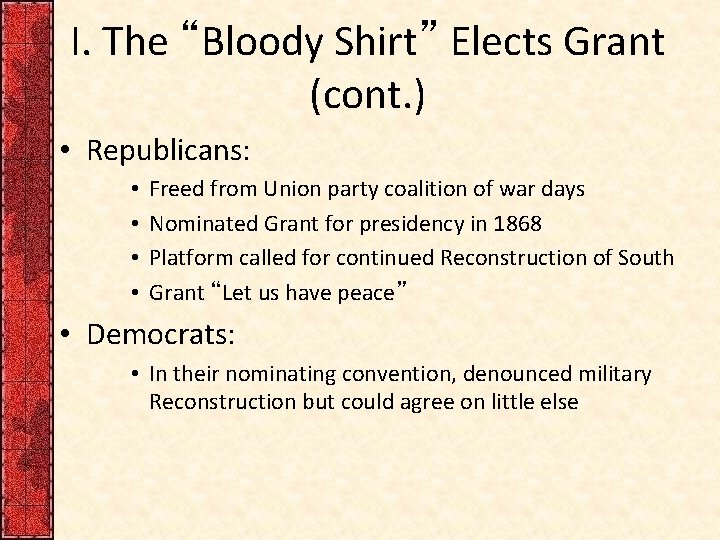 I. The “Bloody Shirt” Elects Grant (cont.)

• Republicans:
  • Freed from Union party coalition of war days
  • Nominated Grant for presidency in 1868
  • Platform called for continued Reconstruction of South
  • Grant “Let us have peace”

• Democrats:
  • In their nominating convention, denounced military Reconstruction but could agree on little else